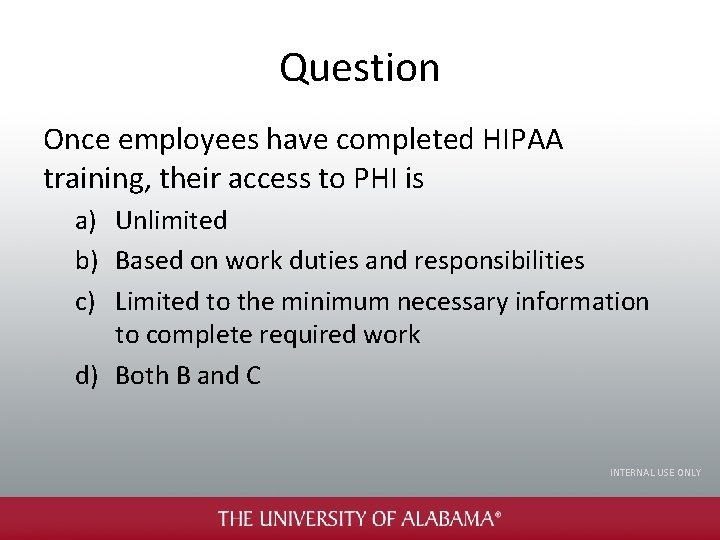 Question

Once employees have completed HIPAA training, their access to PHI is

a) Unlimited
b) Based on work duties and responsibilities
c) Limited to the minimum necessary information to complete required work
d) Both B and C

INTERNAL USE ONLY

THE UNIVERSITY OF ALABAMA®